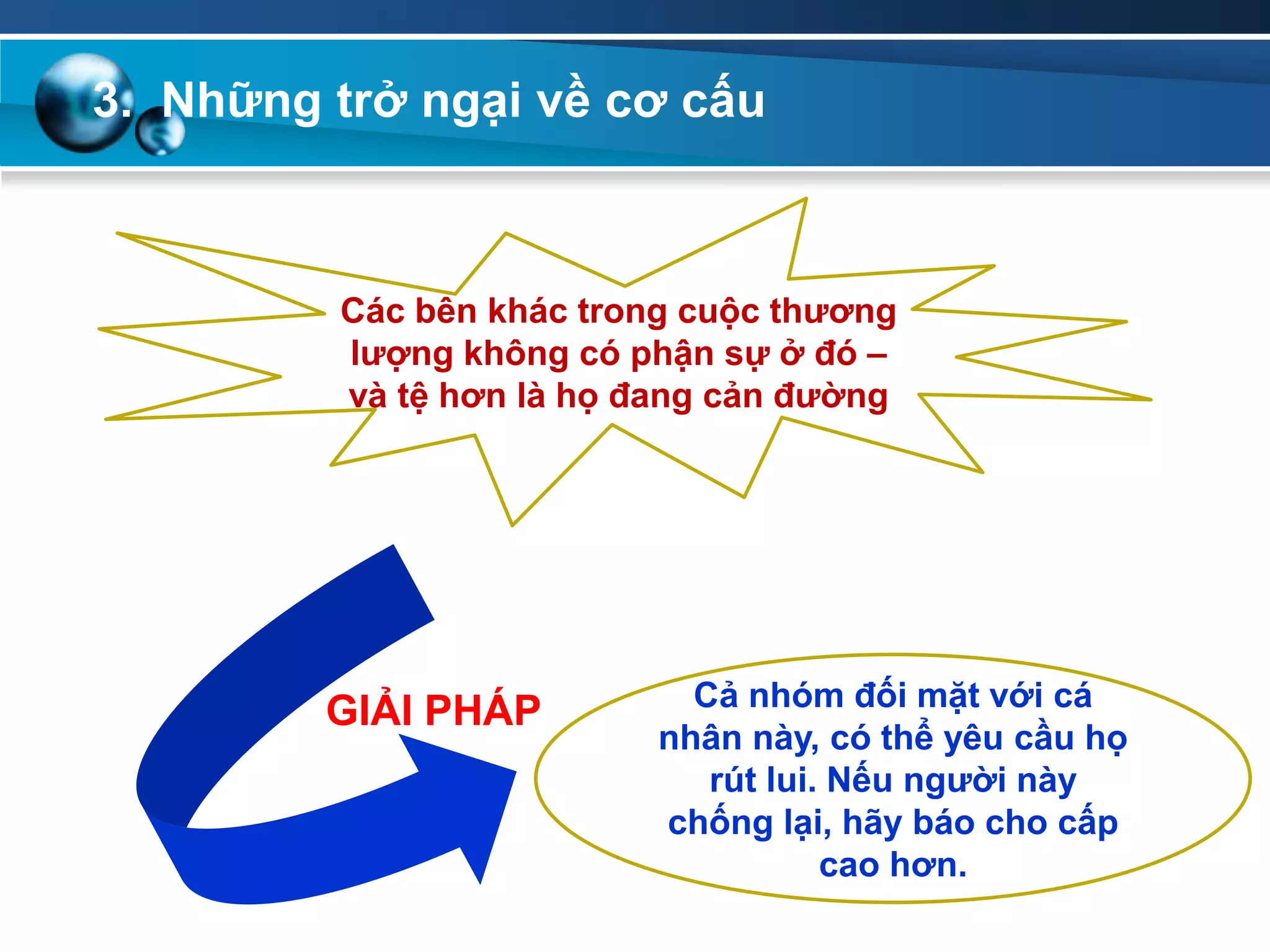 3. Những trở ngại về cơ cấu

Các bên khác trong cuộc thương lượng không có phận sự ở đó – và tệ hơn là họ đang cản đường

GIẢI PHÁP

Cả nhóm đối mặt với cá nhân này, có thể yêu cầu họ rút lui. Nếu người này chống lại, hãy báo cho cấp cao hơn.